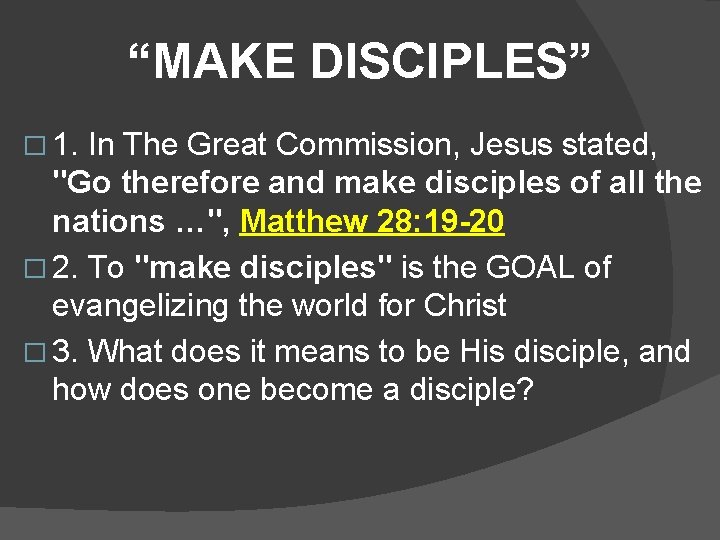 “MAKE DISCIPLES”

□ 1. In The Great Commission, Jesus stated, "Go therefore and make disciples of all the nations …", Matthew 28:19-20

□ 2. To "make disciples" is the GOAL of evangelizing the world for Christ

□ 3. What does it means to be His disciple, and how does one become a disciple?